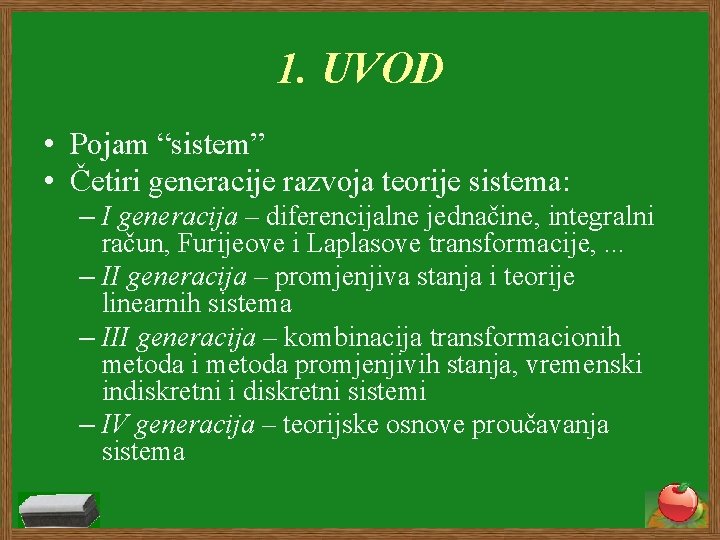 1. UVOD

• Pojam “sistem”
• Četiri generacije razvoja teorije sistema:
– I generacija – diferencijalne jednačine, integralni račun, Furijeove i Laplasove transformacije, ...
– II generacija – promjenjiva stanja i teorije linearnih sistema
– III generacija – kombinacija transformacionih metoda i metoda promjenjivih stanja, vremenski indiskretni i diskretni sistemi
– IV generacija – teorijske osnove proučavanja sistema